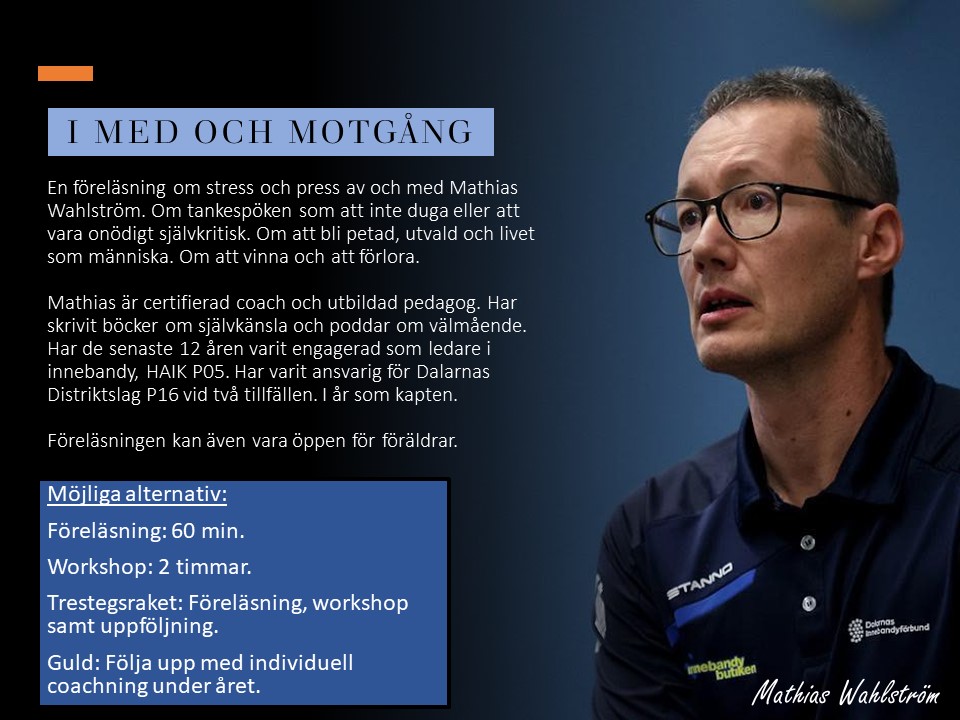 I MED OCH MOTGÅNG

En föreläsning om stress och press av och med Mathias Wahlström. Om tankespöken som att inte duga eller att vara onödigt självkritisk. Om att bli petad, utvald och livet som människa. Om att vinna och att förlora.

Mathias är certifierad coach och utbildad pedagog. Har skrivit böcker om självkänsla och poddar om välmående. Har de senaste 12 åren varit engagerad som ledare i innebandy, HAIK P05. Har varit ansvarig för Dalarnas Distriktslag P16 vid två tillfällen. I år som kapten.

Föreläsningen kan även vara öppen för föräldrar.

Möjliga alternativ:

Föreläsning: 60 min.

Workshop: 2 timmar.

Trestegsraket: Föreläsning, workshop samt uppföljning.

Guld: Följa upp med individuell coachning under året.

STANNO

Dalarnas Innebandyförbund

innebandy butiken

Mathias Wahlström